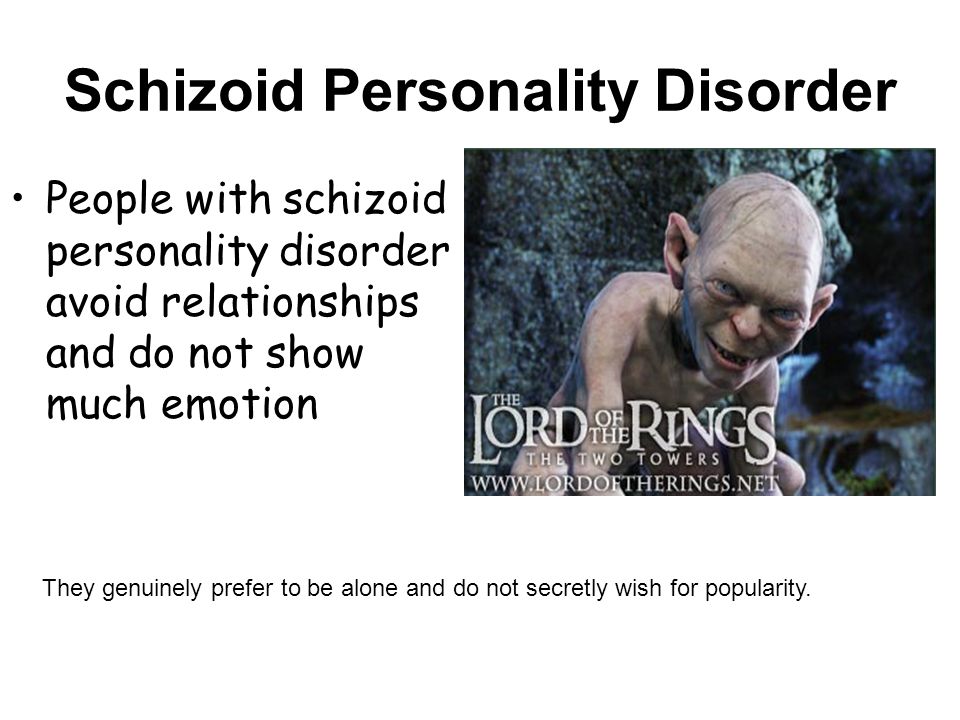 Schizoid Personality Disorder

• People with schizoid personality disorder avoid relationships and do not show much emotion

THE LORD OF THE RINGS
THE TWO TOWERS
WWW.LORDOFTHERINGS.NET

They genuinely prefer to be alone and do not secretly wish for popularity.